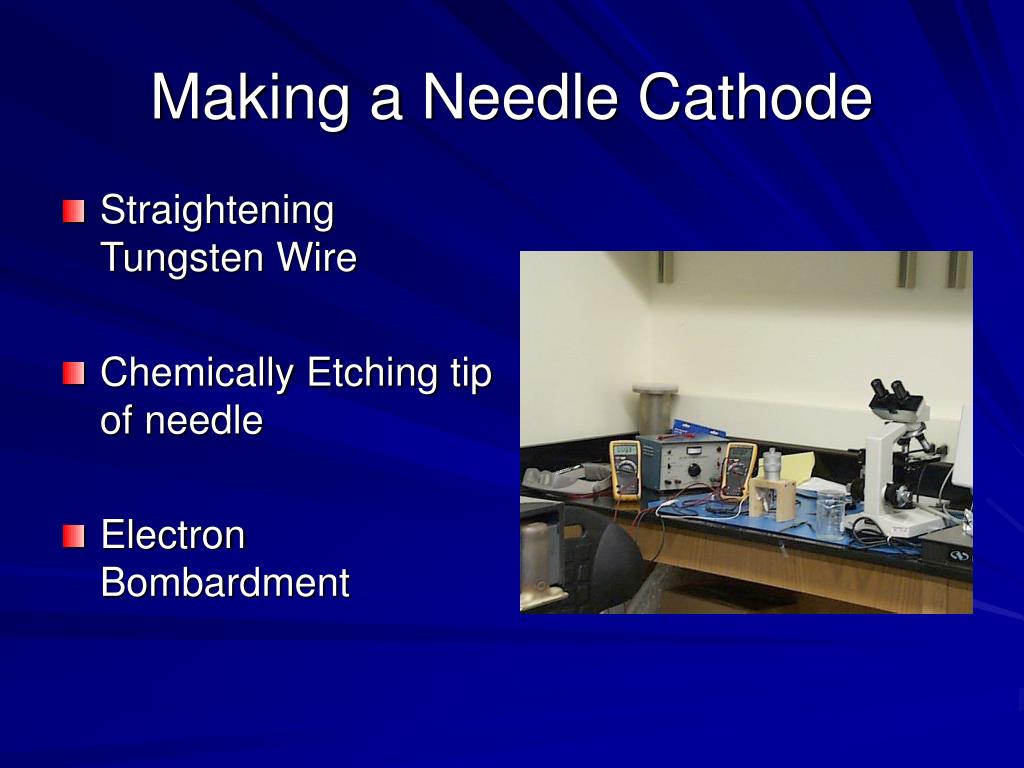 Making a Needle Cathode

Straightening Tungsten Wire

Chemically Etching tip of needle

Electron Bombardment